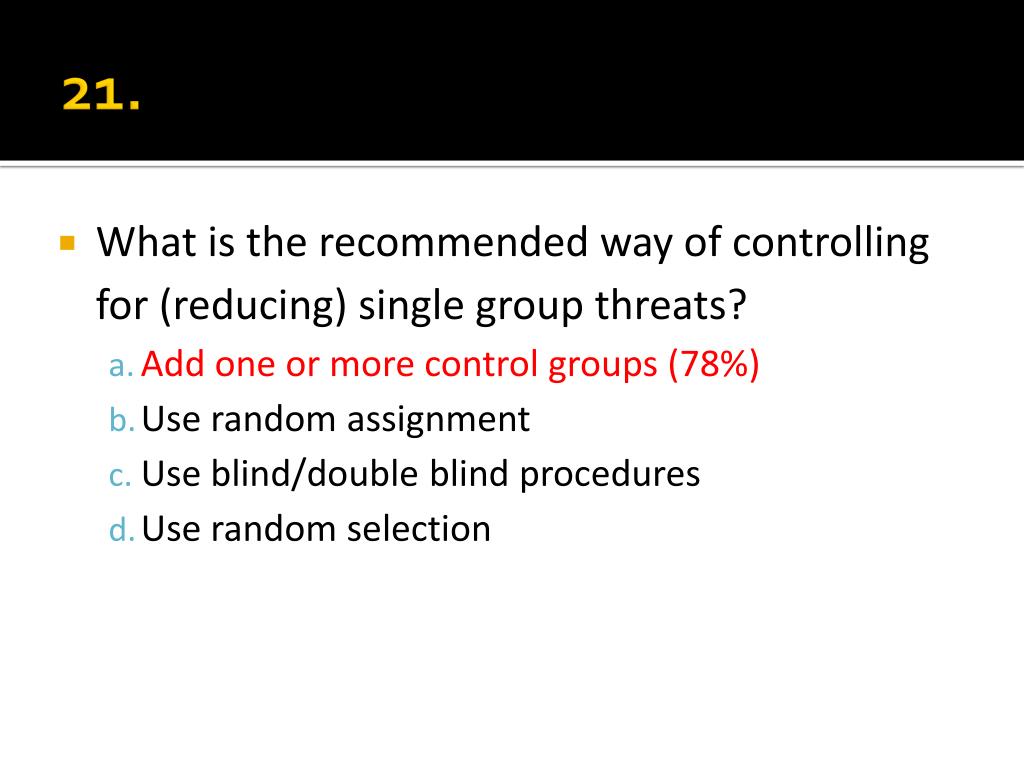 21.

What is the recommended way of controlling for (reducing) single group threats?

a. Add one or more control groups (78%)
b. Use random assignment
c. Use blind/double blind procedures
d. Use random selection